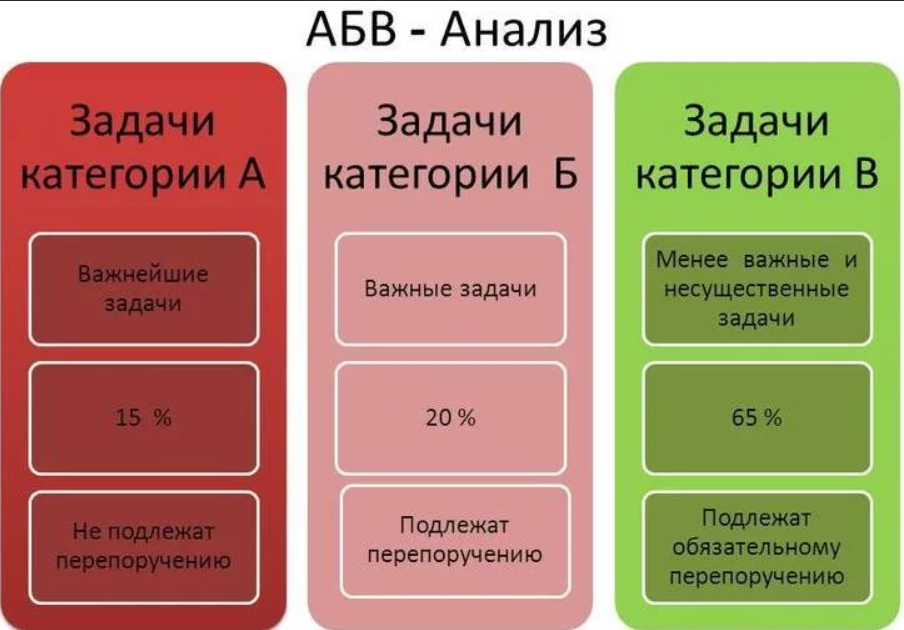 АБВ - Анализ

Задачи категории А

Важнейшие задачи

15 %

Не подлежат перепоручению

Задачи категории Б

Важные задачи

20 %

Подлежат перепоручению

Задачи категории В

Менее важные и несущественные задачи

65 %

Подлежат обязательному перепоручению